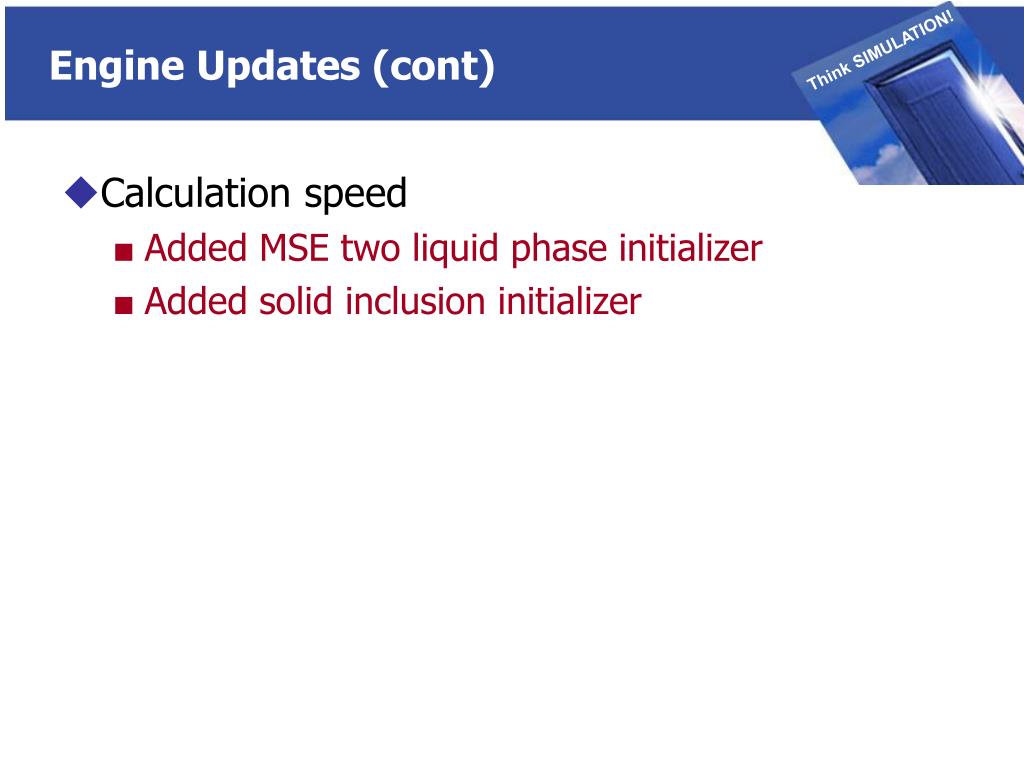 Engine Updates (cont)

Think SIMULATION!

Calculation speed

Added MSE two liquid phase initializer

Added solid inclusion initializer